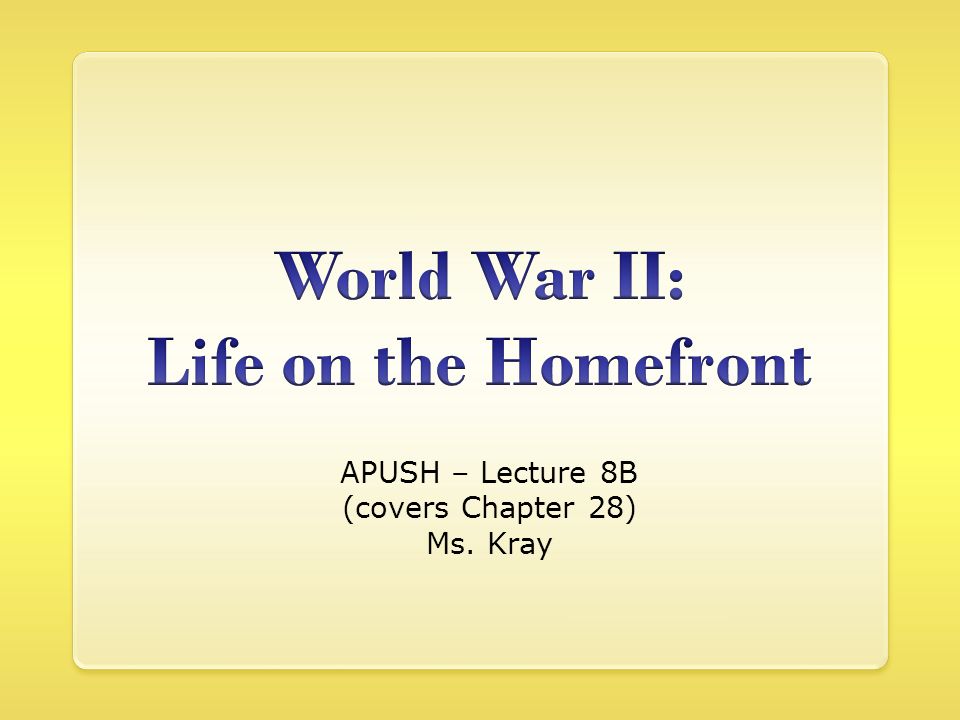 World War II:
Life on the Homefront

APUSH – Lecture 8B
(covers Chapter 28)
Ms. Kray